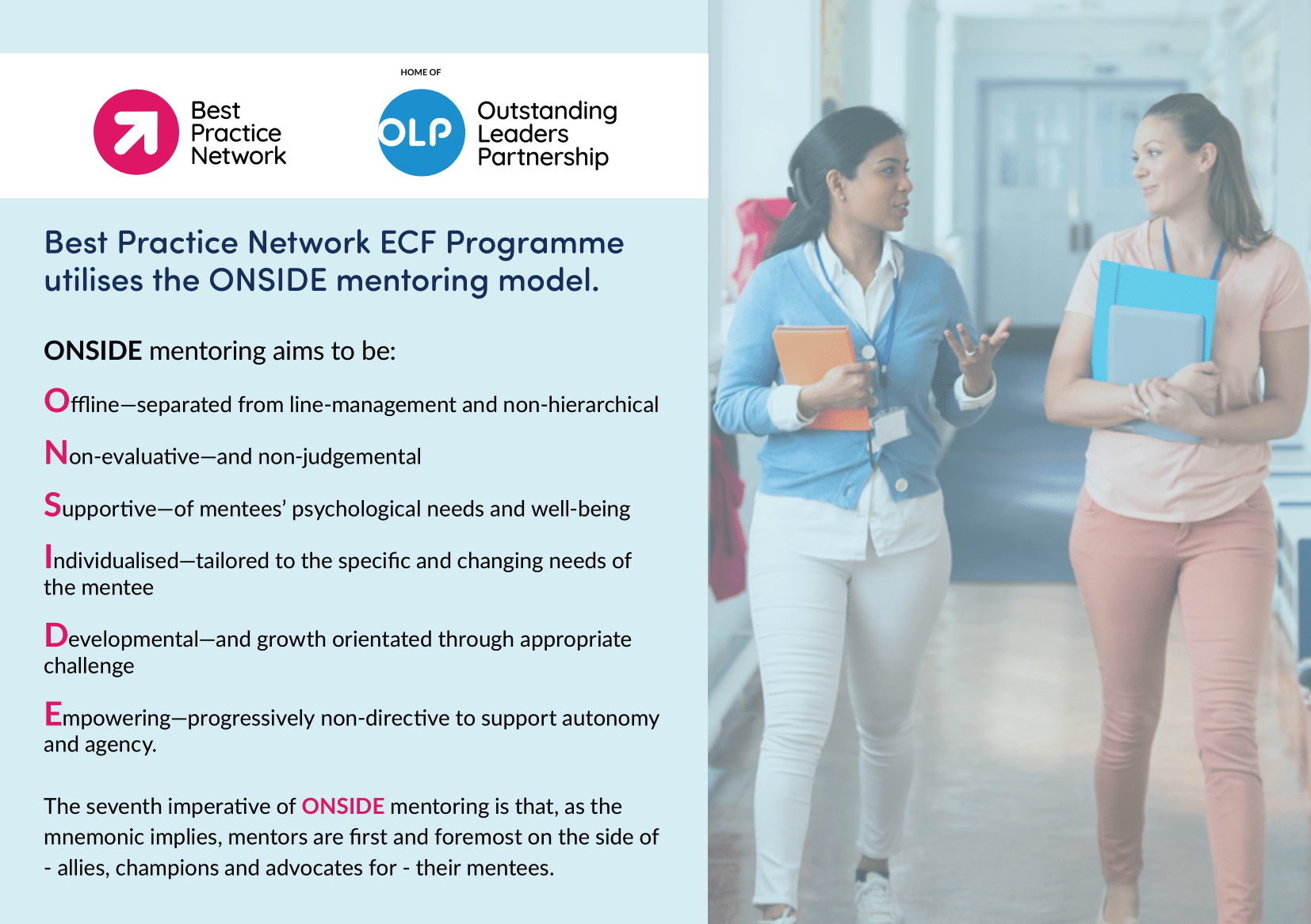 Best Practice Network

HOME OF

OLP

Outstanding Leaders Partnership

Best Practice Network ECF Programme utilises the ONSIDE mentoring model.

ONSIDE mentoring aims to be:

Offline—separated from line-management and non-hierarchical

Non-evaluative—and non-judgemental

Supportive—of mentees' psychological needs and well-being

Individualised—tailored to the specific and changing needs of the mentee

Developmental—and growth orientated through appropriate challenge

Empowering—progressively non-directive to support autonomy and agency.

The seventh imperative of ONSIDE mentoring is that, as the mnemonic implies, mentors are first and foremost on the side of - allies, champions and advocates for - their mentees.